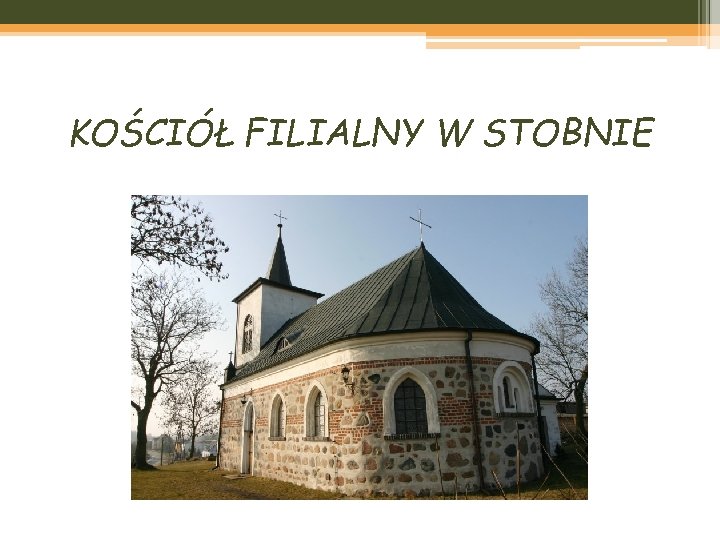 KOŚCIÓŁ FILIALNY W STOBNIE